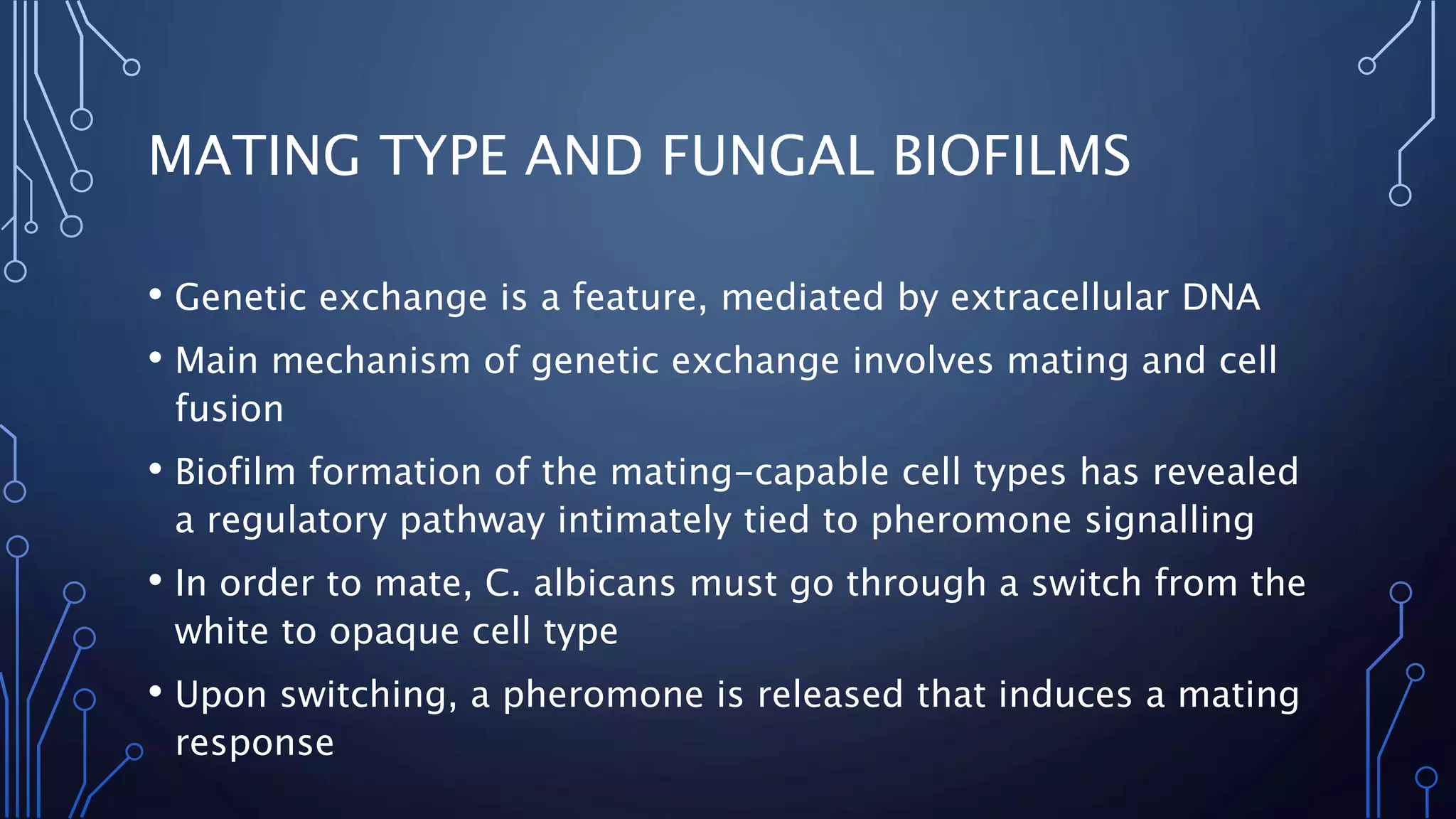 MATING TYPE AND FUNGAL BIOFILMS

• Genetic exchange is a feature, mediated by extracellular DNA

• Main mechanism of genetic exchange involves mating and cell fusion

• Biofilm formation of the mating-capable cell types has revealed a regulatory pathway intimately tied to pheromone signalling

• In order to mate, C. albicans must go through a switch from the white to opaque cell type

• Upon switching, a pheromone is released that induces a mating response